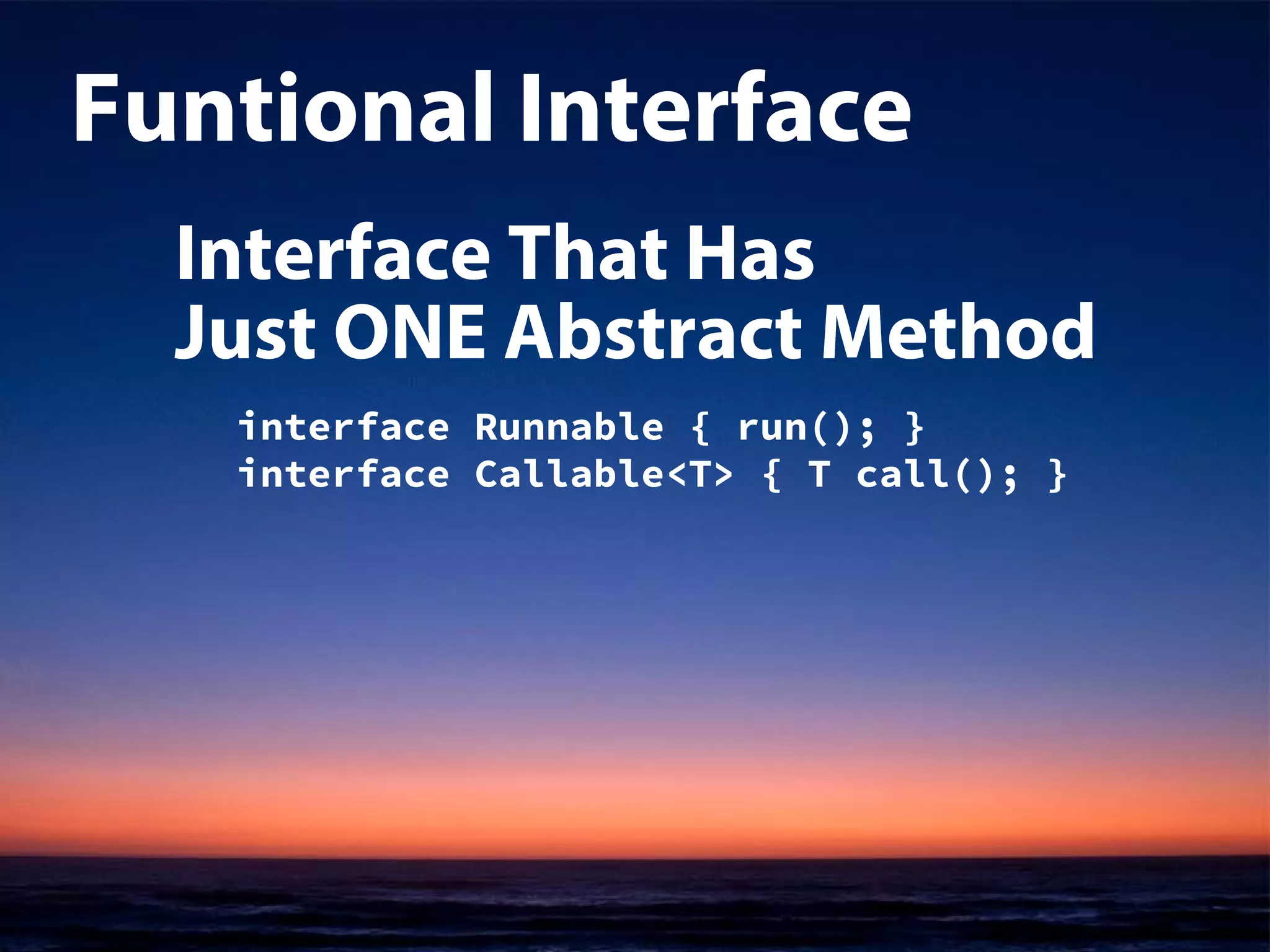 Funtional Interface

Interface That Has
Just ONE Abstract Method

interface Runnable { run(); }
interface Callable<T> { T call(); }